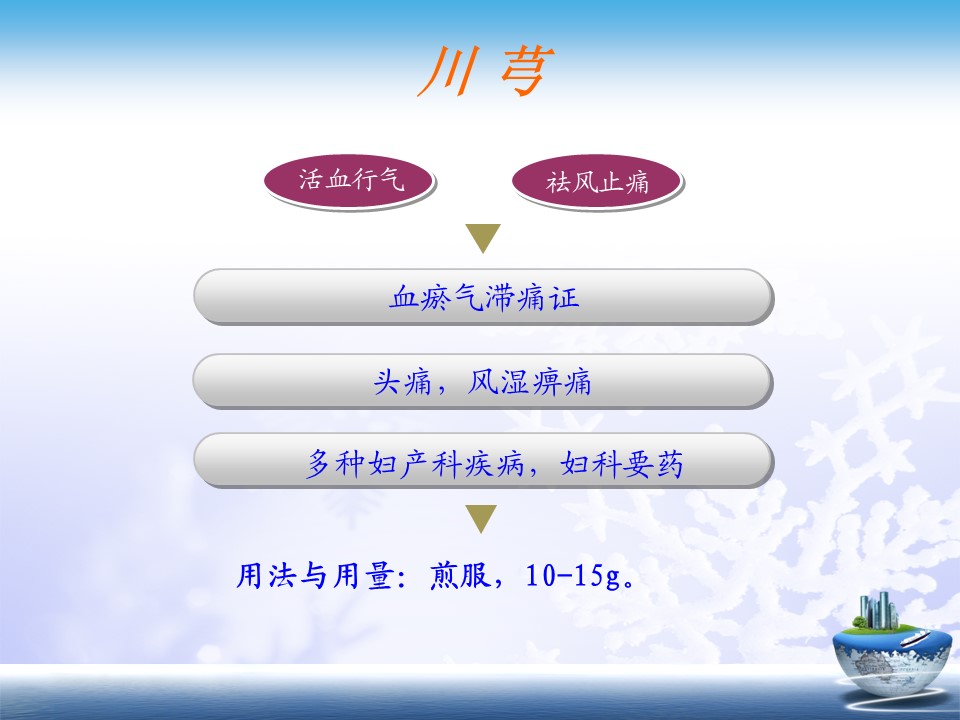 川芎

活血行气

祛风止痛

血瘀气滞痛证

头痛，风湿痹痛

多种妇产科疾病，妇科要药

用法与用量：煎服，10-15g。